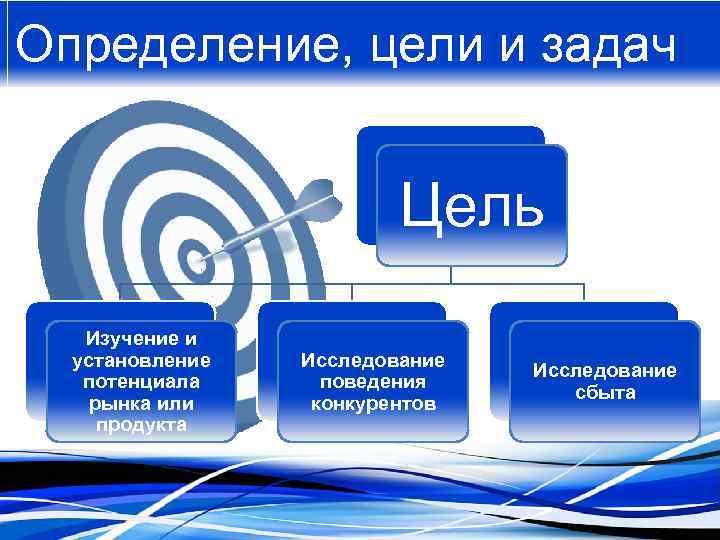 Определение, цели и задач

Цель

Изучение и установление потенциала рынка или продукта

Исследование поведения конкурентов

Исследование сбыта